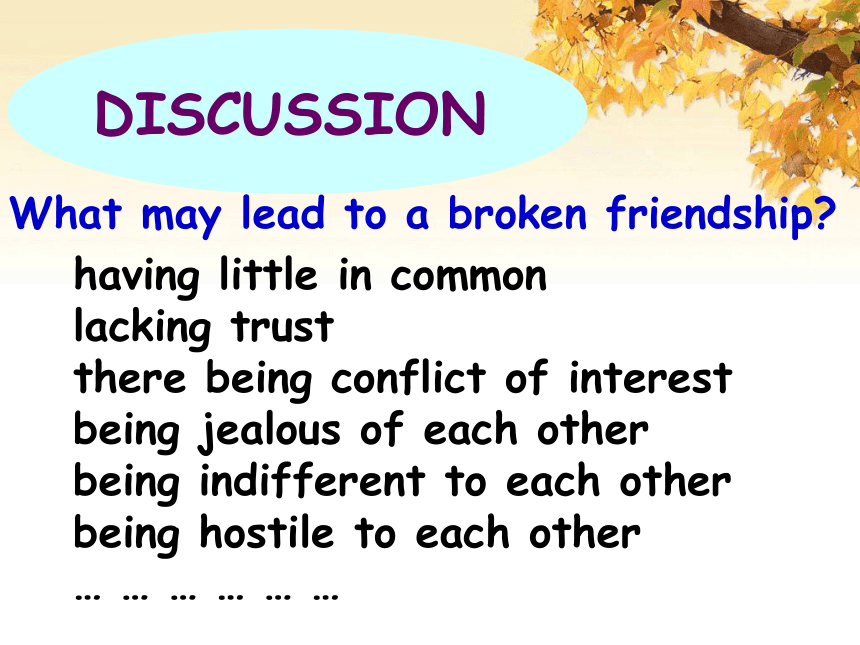 DISCUSSION

What may lead to a broken friendship?

having little in common
lacking trust
there being conflict of interest
being jealous of each other
being indifferent to each other
being hostile to each other
… … … … … …